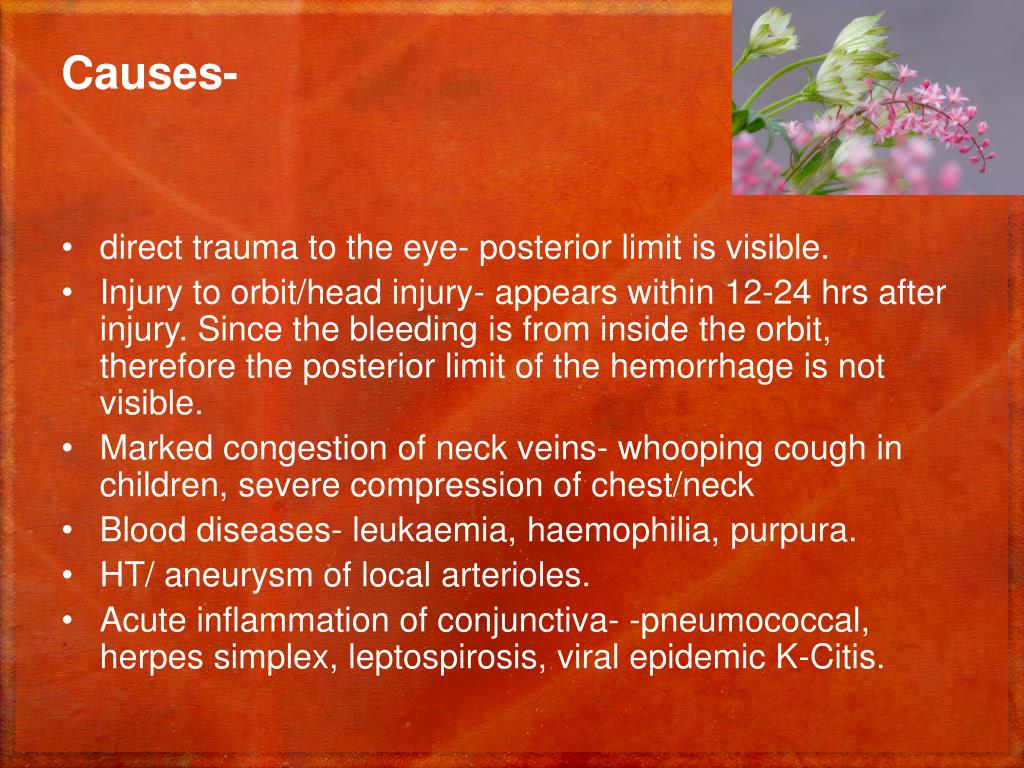 Causes-

• direct trauma to the eye- posterior limit is visible.
• Injury to orbit/head injury- appears within 12-24 hrs after injury. Since the bleeding is from inside the orbit, therefore the posterior limit of the hemorrhage is not visible.
• Marked congestion of neck veins- whooping cough in children, severe compression of chest/neck
• Blood diseases- leukaemia, haemophilia, purpura.
• HT/ aneurysm of local arterioles.
• Acute inflammation of conjunctiva- -pneumococcal, herpes simplex, leptospirosis, viral epidemic K-Citis.